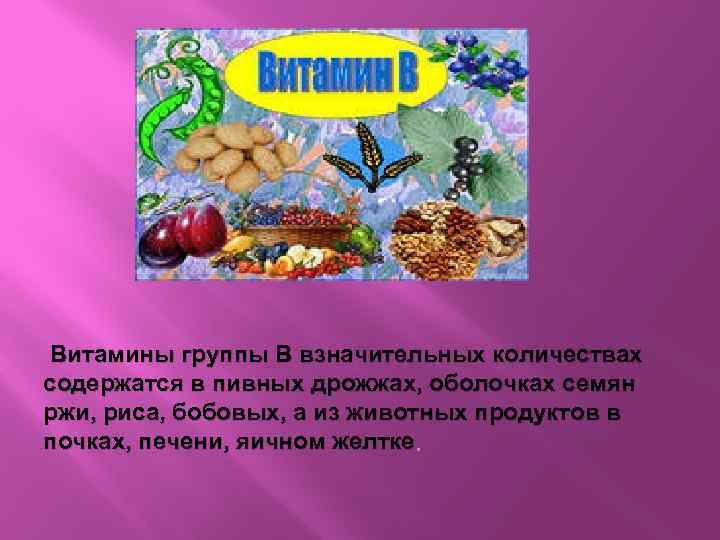 Витамин В

Витамины группы В взначительных количествах содержатся в пивных дрожжах, оболочках семян ржи, риса, бобовых, а из животных продуктов в почках, печени, яичном желтке.